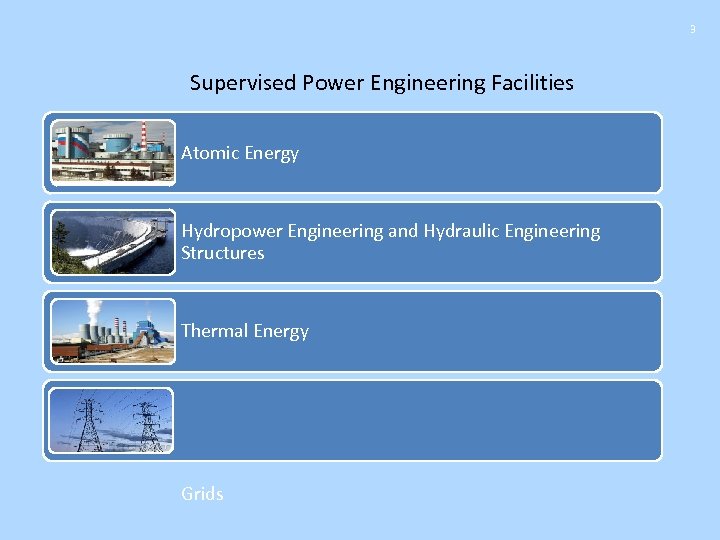 3

Supervised Power Engineering Facilities

Atomic Energy

Hydropower Engineering and Hydraulic Engineering Structures

Thermal Energy

Grids